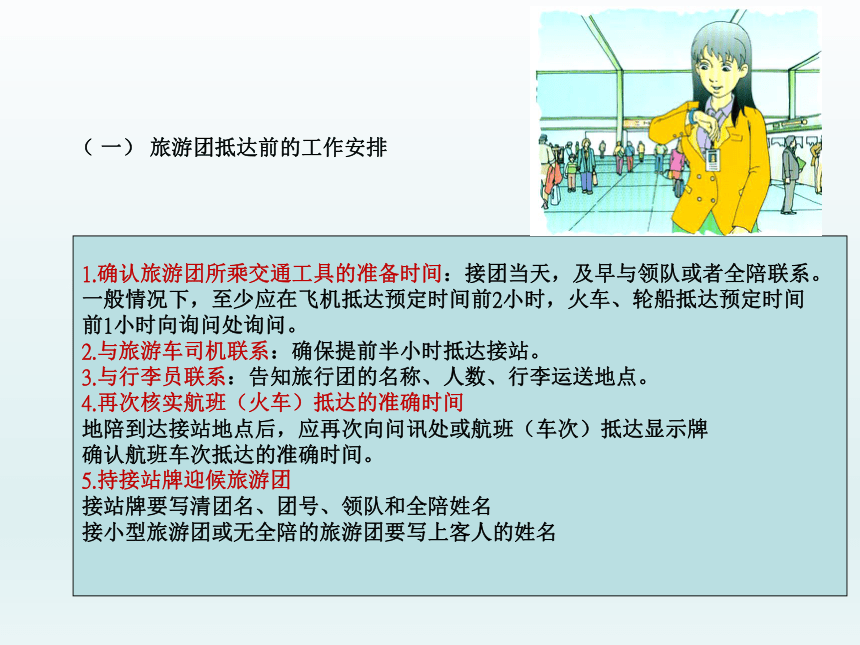 （一） 旅游团抵达前的工作安排

1.确认旅游团所乘交通工具的准备时间：接团当天，及早与领队或者全陪联系。一般情况下，至少应在飞机抵达预定时间前2小时，火车、轮船抵达预定时间前1小时向询问处询问。
2.与旅游车司机联系：确保提前半小时抵达接站。
3.与行李员联系：告知旅行团的名称、人数、行李运送地点。
4.再次核实航班（火车）抵达的准确时间
地陪到达接站地点后，应再次向问讯处或航班（车次）抵达显示牌确认航班车次抵达的准确时间。
5.持接站牌迎候旅游团
接站牌要写清团名、团号、领队和全陪姓名
接小型旅游团或无全陪的旅游团要写上客人的姓名